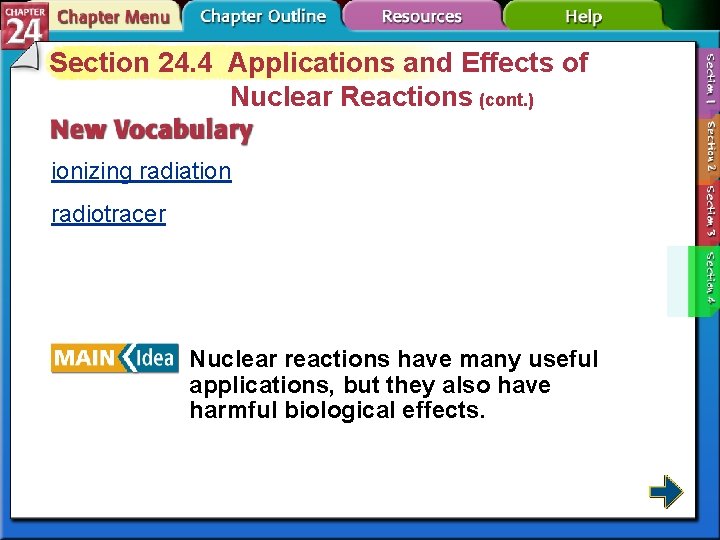 CHAPTER 24 Chapter Menu Chapter Outline Resources Help

Section 24.4 Applications and Effects of Nuclear Reactions (cont.)

New Vocabulary

ionizing radiation

radiotracer

MAIN Idea Nuclear reactions have many useful applications, but they also have harmful biological effects.

Section 1 Section 2 Section 3 Section 4